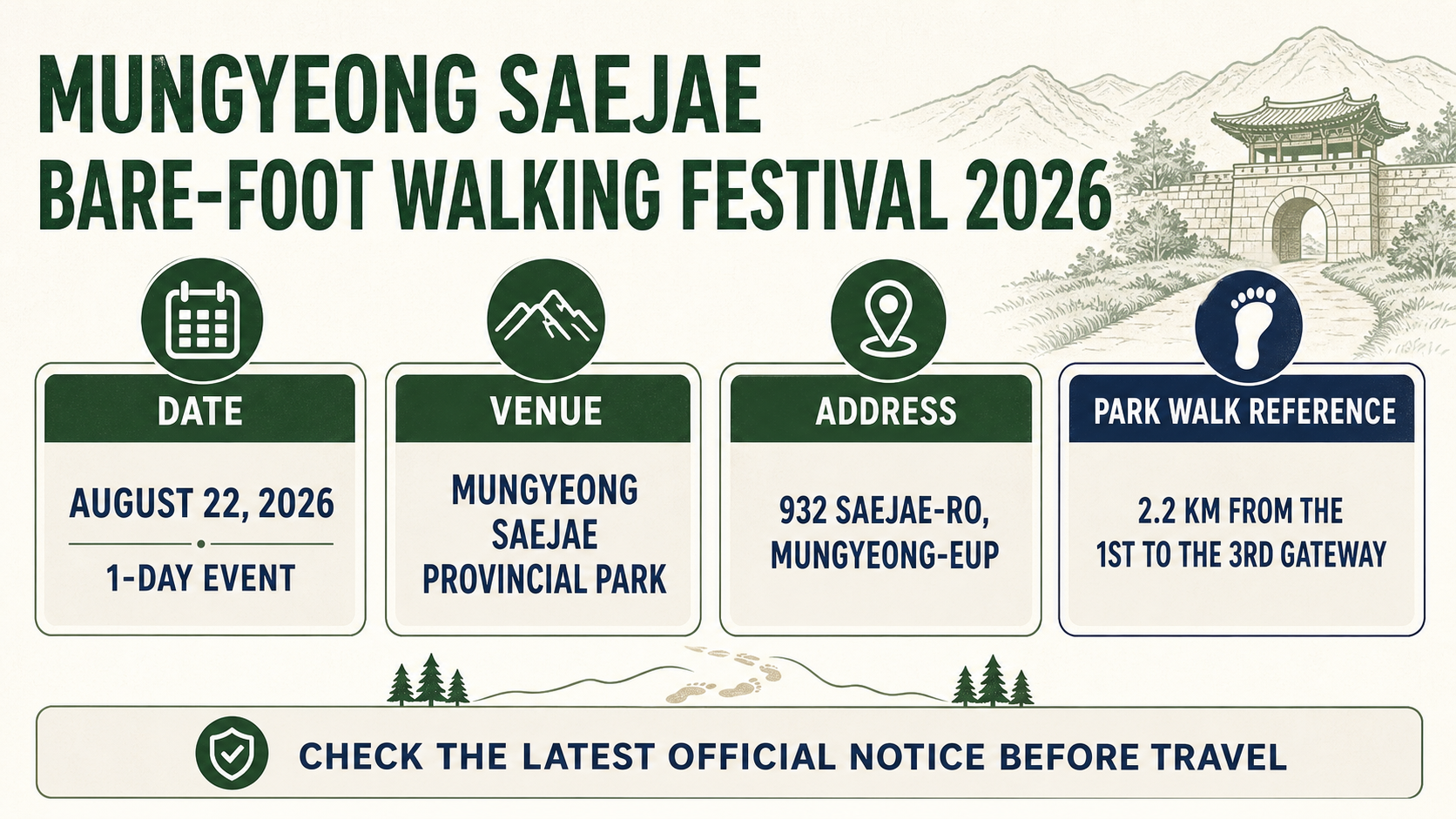 MUNGYEONG SAEJAE
BARE-FOOT WALKING FESTIVAL 2026

DATE

AUGUST 22, 2026

1-DAY EVENT

VENUE

MUNGYEONG SAEJAE PROVINCIAL PARK

ADDRESS

932 SAEJAE-RO, MUNGYEONG-EUP

PARK WALK REFERENCE

2.2 KM FROM THE 1ST TO THE 3RD GATEWAY

CHECK THE LATEST OFFICIAL NOTICE BEFORE TRAVEL